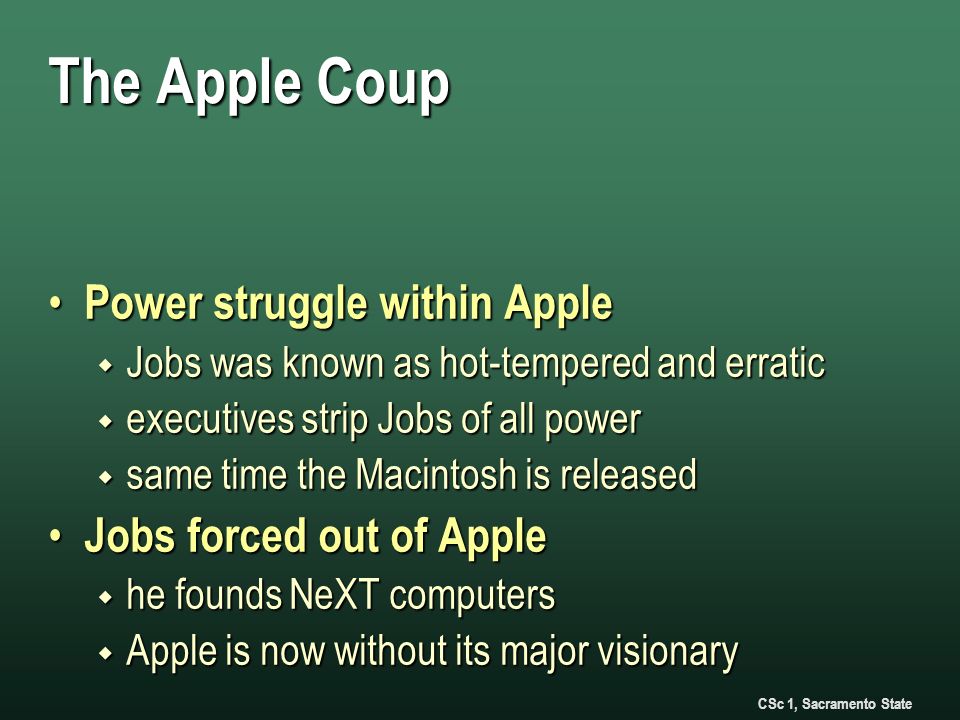 The Apple Coup

• Power struggle within Apple
  ◆ Jobs was known as hot-tempered and erratic
  ◆ executives strip Jobs of all power
  ◆ same time the Macintosh is released
• Jobs forced out of Apple
  ◆ he founds NeXT computers
  ◆ Apple is now without its major visionary

CSc 1, Sacramento State